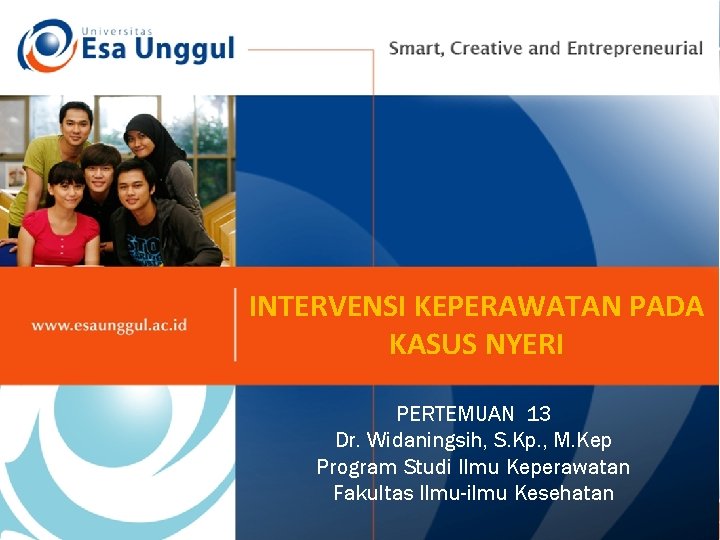 Universitas
Esa Unggul

Smart, Creative and Entrepreneurial

www.esaunggul.ac.id

INTERVENSI KEPERAWATAN PADA KASUS NYERI

PERTEMUAN 13
Dr. Widaningsih, S.Kp., M.Kep
Program Studi Ilmu Keperawatan
Fakultas Ilmu-ilmu Kesehatan